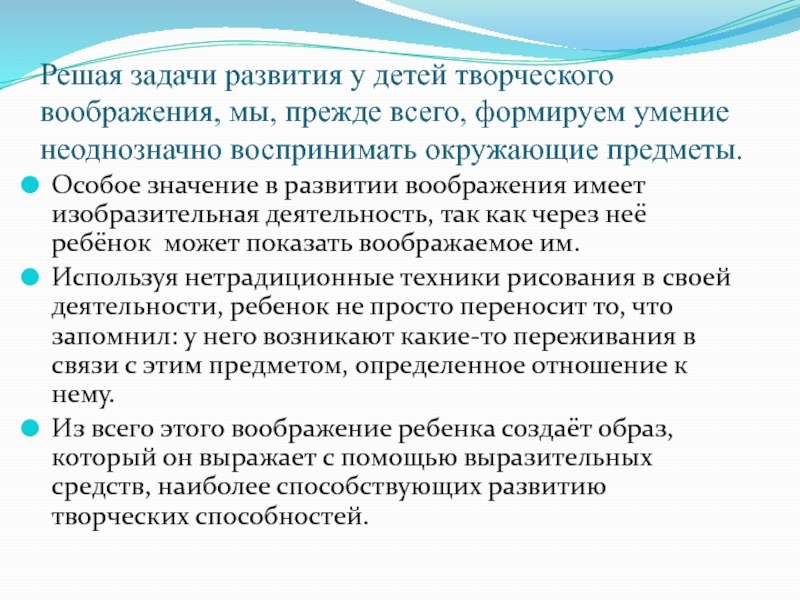 Решая задачи развития у детей творческого воображения, мы, прежде всего, формируем умение неоднозначно воспринимать окружающие предметы.

Особое значение в развитии воображения имеет изобразительная деятельность, так как через неё ребёнок может показать воображаемое им.

Используя нетрадиционные техники рисования в своей деятельности, ребенок не просто переносит то, что запомнил: у него возникают какие-то переживания в связи с этим предметом, определенное отношение к нему.

Из всего этого воображение ребенка создаёт образ, который он выражает с помощью выразительных средств, наиболее способствующих развитию творческих способностей.